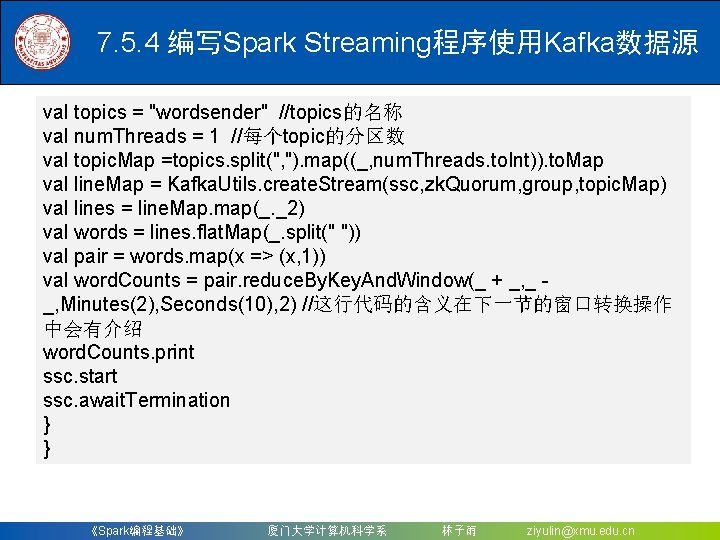 7.5.4 编写Spark Streaming程序使用Kafka数据源

val topics = "wordsender" //topics的名称
val numThreads = 1 //每个topic的分区数
val topicMap =topics.split(",").map((_,numThreads.toInt)).toMap
val lineMap = KafkaUtils.createStream(ssc,zkQuorum,group,topicMap)
val lines = lineMap.map(_._2)
val words = lines.flatMap(_.split(" "))
val pair = words.map(x => (x,1))
val wordCounts = pair.reduceByKeyAndWindow(_ + _,_ - _,Minutes(2),Seconds(10),2) //这行代码的含义在下一节的窗口转换操作中会有介绍
wordCounts.print
ssc.start
ssc.awaitTermination
}
}

《Spark编程基础》 厦门大学计算机科学系 林子雨 ziyulin@xmu.edu.cn